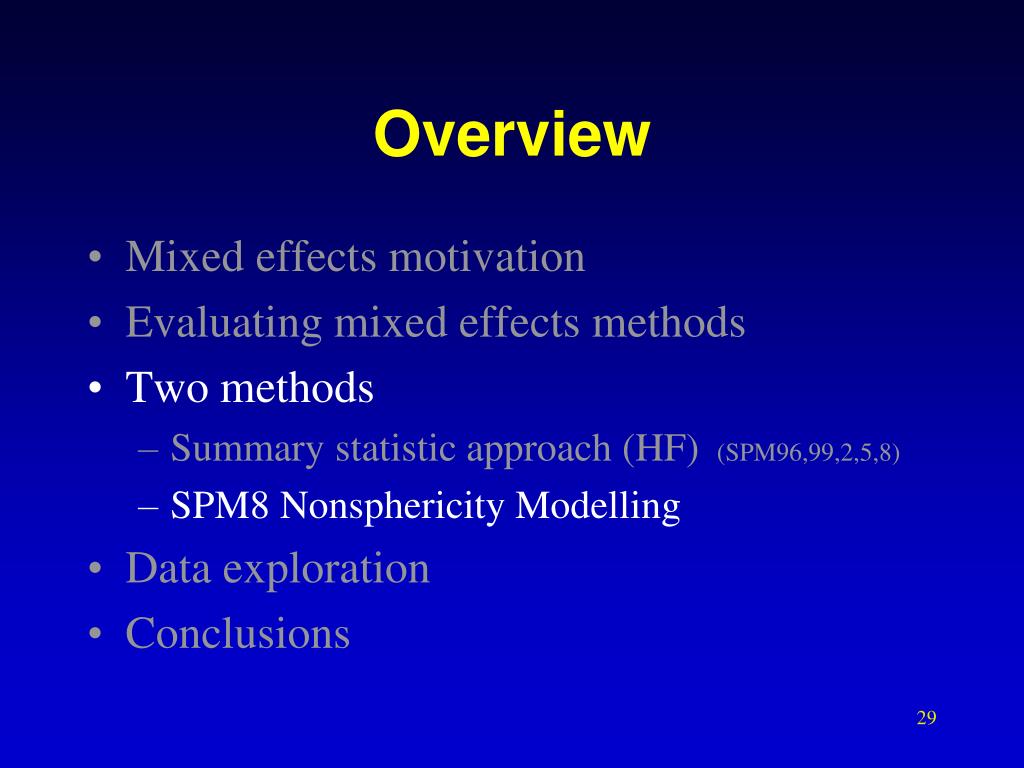 Overview

• Mixed effects motivation
• Evaluating mixed effects methods
• Two methods
– Summary statistic approach (HF) (SPM96,99,2,5,8)
– SPM8 Nonsphericity Modelling
• Data exploration
• Conclusions

29